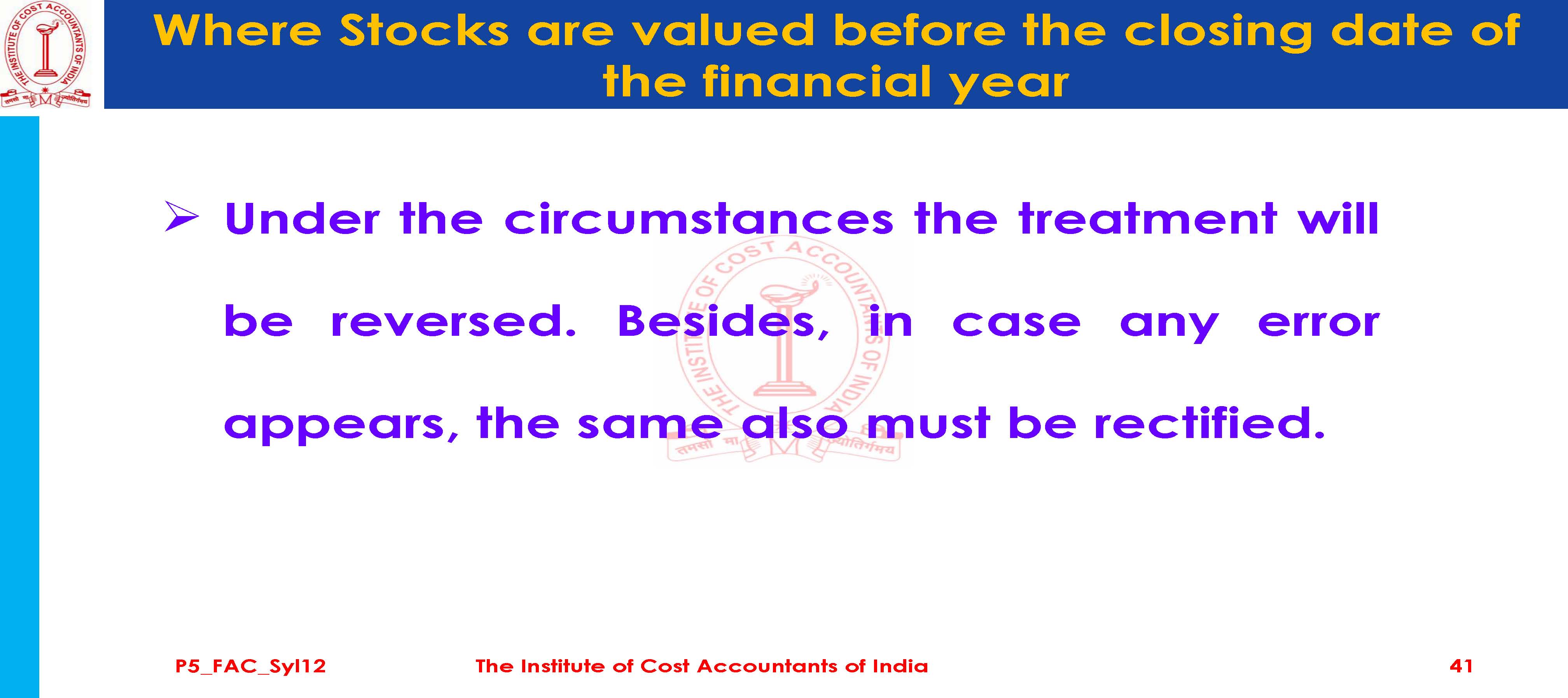 THE INSTITUTE OF COST ACCOUNTANTS OF INDIA
तमसो मा ज्योतिर्गमय

Where Stocks are valued before the closing date of the financial year

➢ Under the circumstances the treatment will be reversed. Besides, in case any error appears, the same also must be rectified.

THE INSTITUTE OF COST ACCOUNTANTS OF INDIA
तमसो मा ज्योतिर्गमय

P5_FAC_Syl12 The Institute of Cost Accountants of India 41